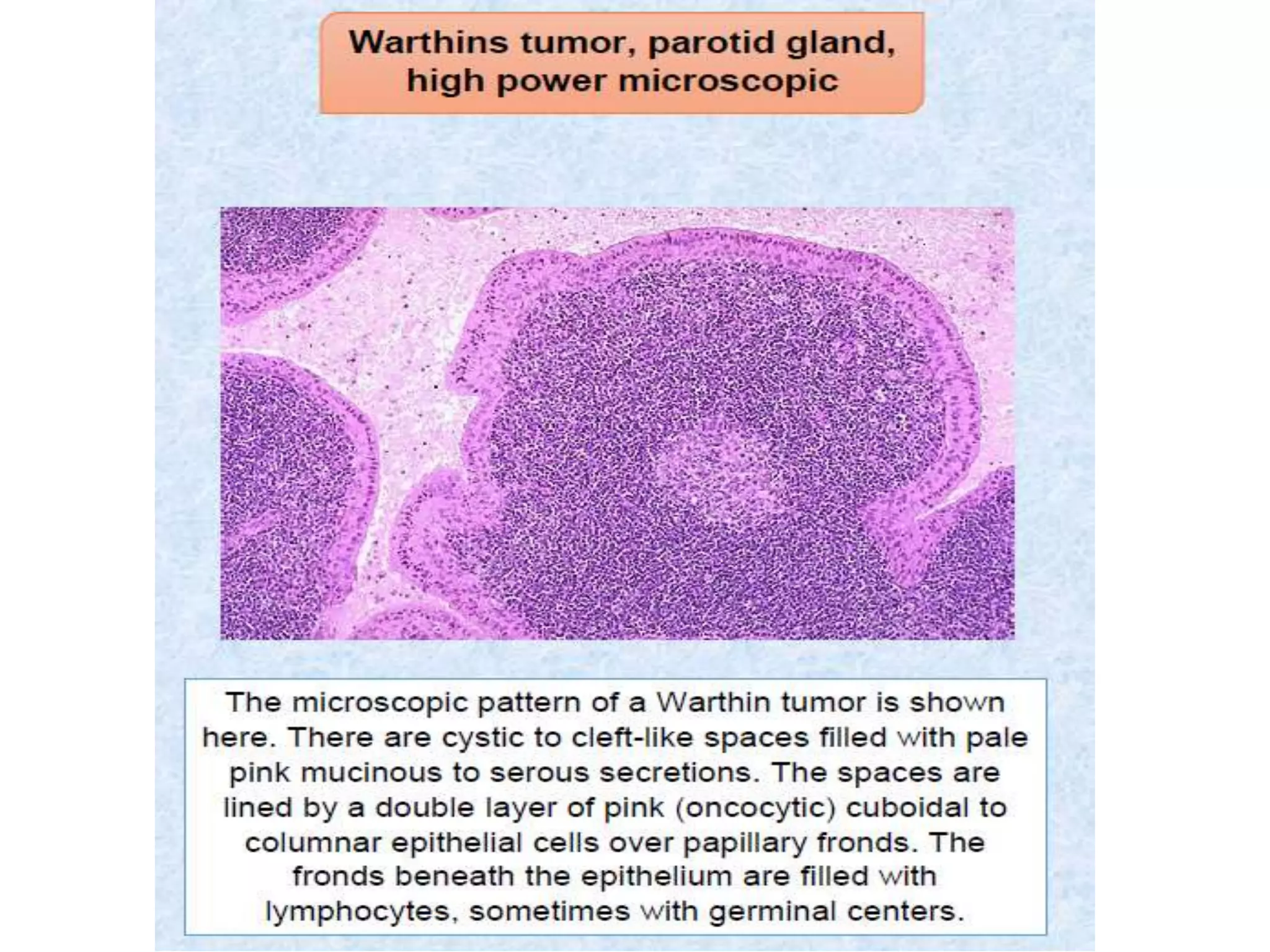 Warthins tumor, parotid gland, high power microscopic

The microscopic pattern of a Warthin tumor is shown here. There are cystic to cleft-like spaces filled with pale pink mucinous to serous secretions. The spaces are lined by a double layer of pink (oncocytic) cuboidal to columnar epithelial cells over papillary fronds. The fronds beneath the epithelium are filled with lymphocytes, sometimes with germinal centers.